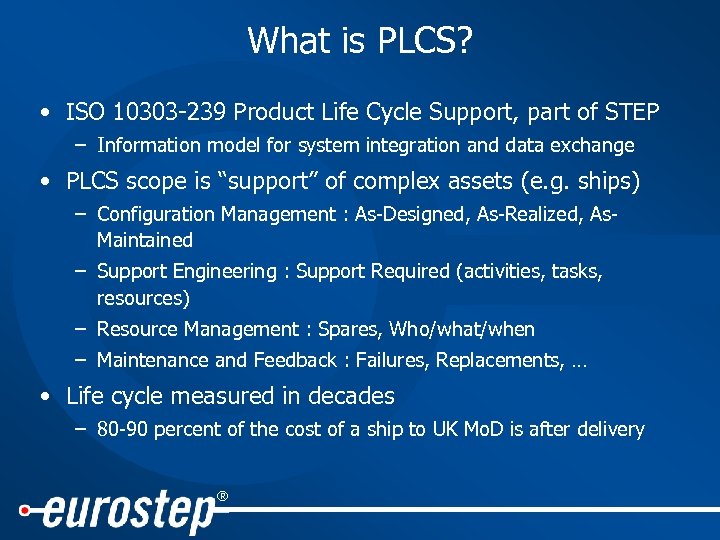 What is PLCS?

• ISO 10303-239 Product Life Cycle Support, part of STEP
– Information model for system integration and data exchange

• PLCS scope is "support" of complex assets (e.g. ships)
– Configuration Management : As-Designed, As-Realized, As-Maintained
– Support Engineering : Support Required (activities, tasks, resources)
– Resource Management : Spares, Who/what/when
– Maintenance and Feedback : Failures, Replacements, …

• Life cycle measured in decades
– 80-90 percent of the cost of a ship to UK MoD is after delivery

eurostep®